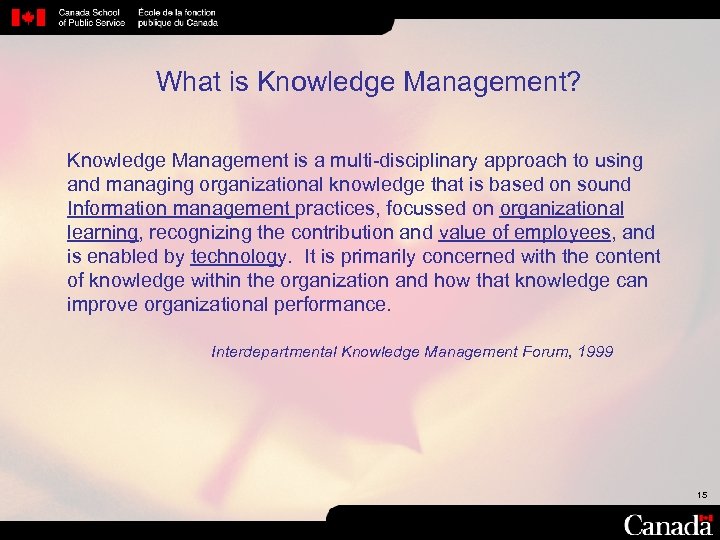 Canada School of Public Service
École de la fonction publique du Canada

What is Knowledge Management?

Knowledge Management is a multi-disciplinary approach to using and managing organizational knowledge that is based on sound Information management practices, focussed on organizational learning, recognizing the contribution and value of employees, and is enabled by technology. It is primarily concerned with the content of knowledge within the organization and how that knowledge can improve organizational performance.

Interdepartmental Knowledge Management Forum, 1999

15

Canada